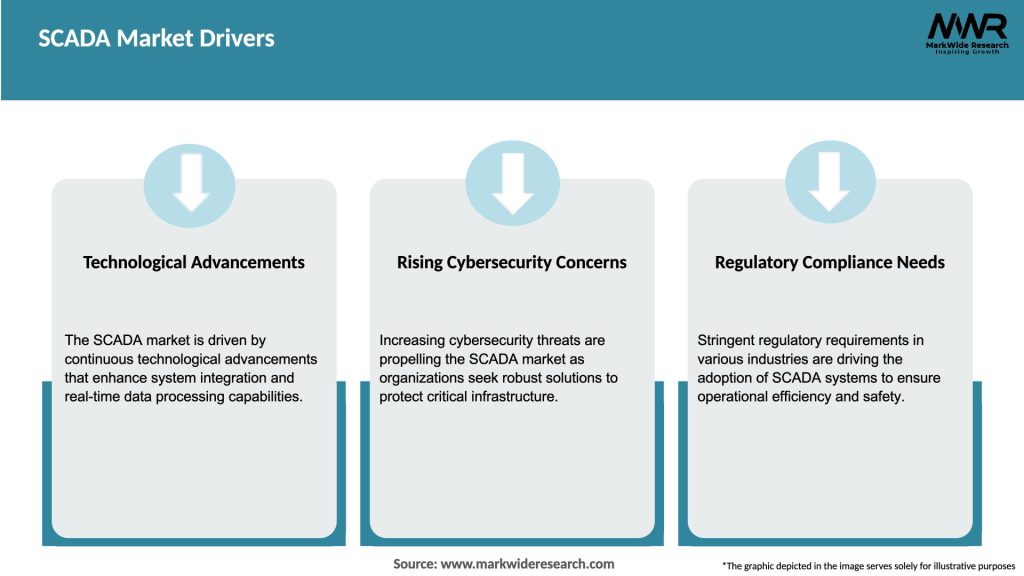 SCADA Market Drivers

MWR
MarkWide Research
Inspiring Growth

Technological Advancements

The SCADA market is driven by continuous technological advancements that enhance system integration and real-time data processing capabilities.

Rising Cybersecurity Concerns

Increasing cybersecurity threats are propelling the SCADA market as organizations seek robust solutions to protect critical infrastructure.

Regulatory Compliance Needs

Stringent regulatory requirements in various industries are driving the adoption of SCADA systems to ensure operational efficiency and safety.

Source: www.markwideresearch.com

*The graphic depicted in the image serves solely for illustrative purposes